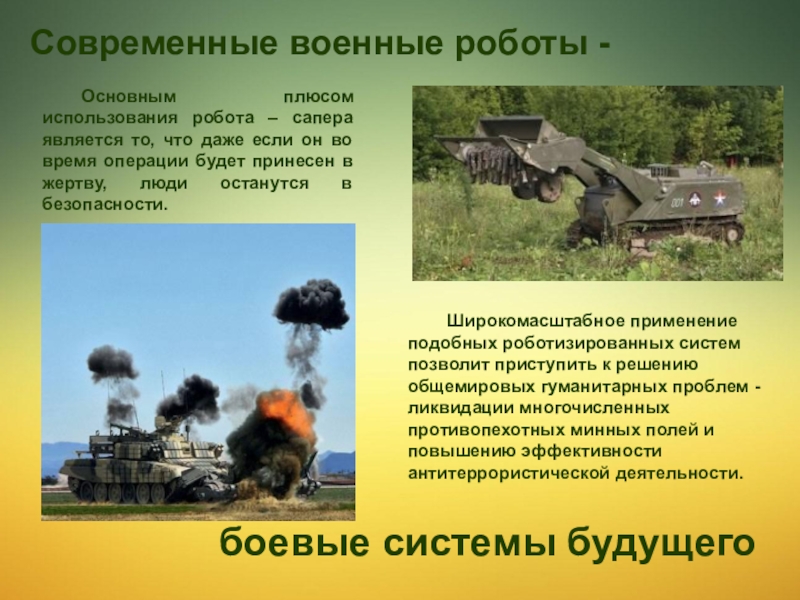 Современные военные роботы -

Основным плюсом использования робота – сапера является то, что даже если он во время операции будет принесен в жертву, люди останутся в безопасности.

001

Широкомасштабное применение подобных роботизированных систем позволит приступить к решению общемировых гуманитарных проблем - ликвидации многочисленных противопехотных минных полей и повышению эффективности антитеррористической деятельности.

боевые системы будущего